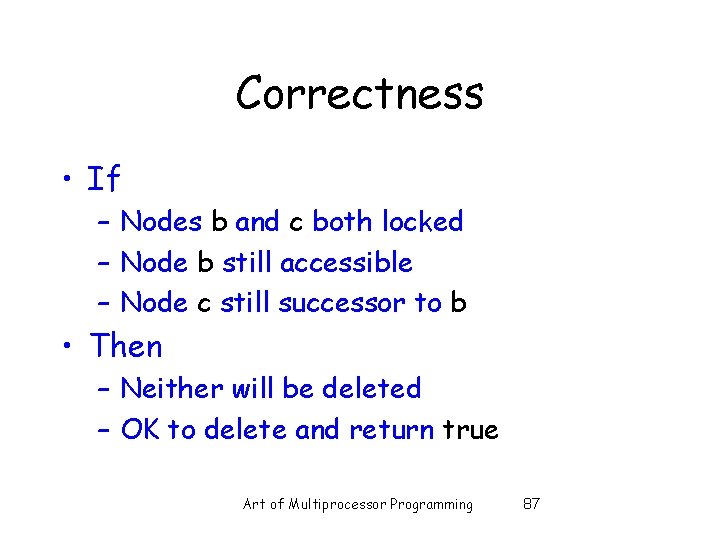 Correctness

• If
  – Nodes b and c both locked
  – Node b still accessible
  – Node c still successor to b
• Then
  – Neither will be deleted
  – OK to delete and return true

Art of Multiprocessor Programming 87